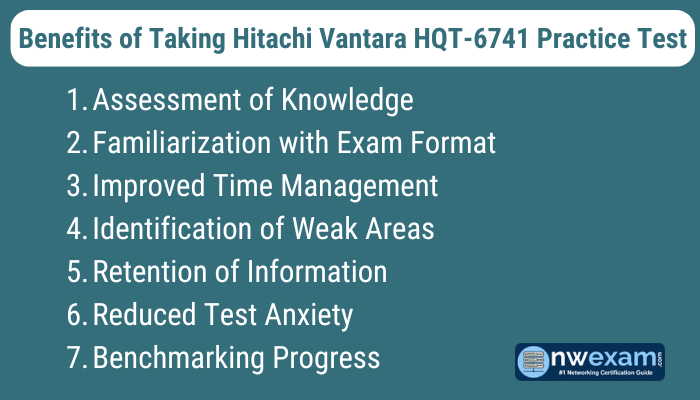 Benefits of Taking Hitachi Vantara HQT-6741 Practice Test

1. Assessment of Knowledge
2. Familiarization with Exam Format
3. Improved Time Management
4. Identification of Weak Areas
5. Retention of Information
6. Reduced Test Anxiety
7. Benchmarking Progress

nwexam.com
#1 Networking Certification Guide